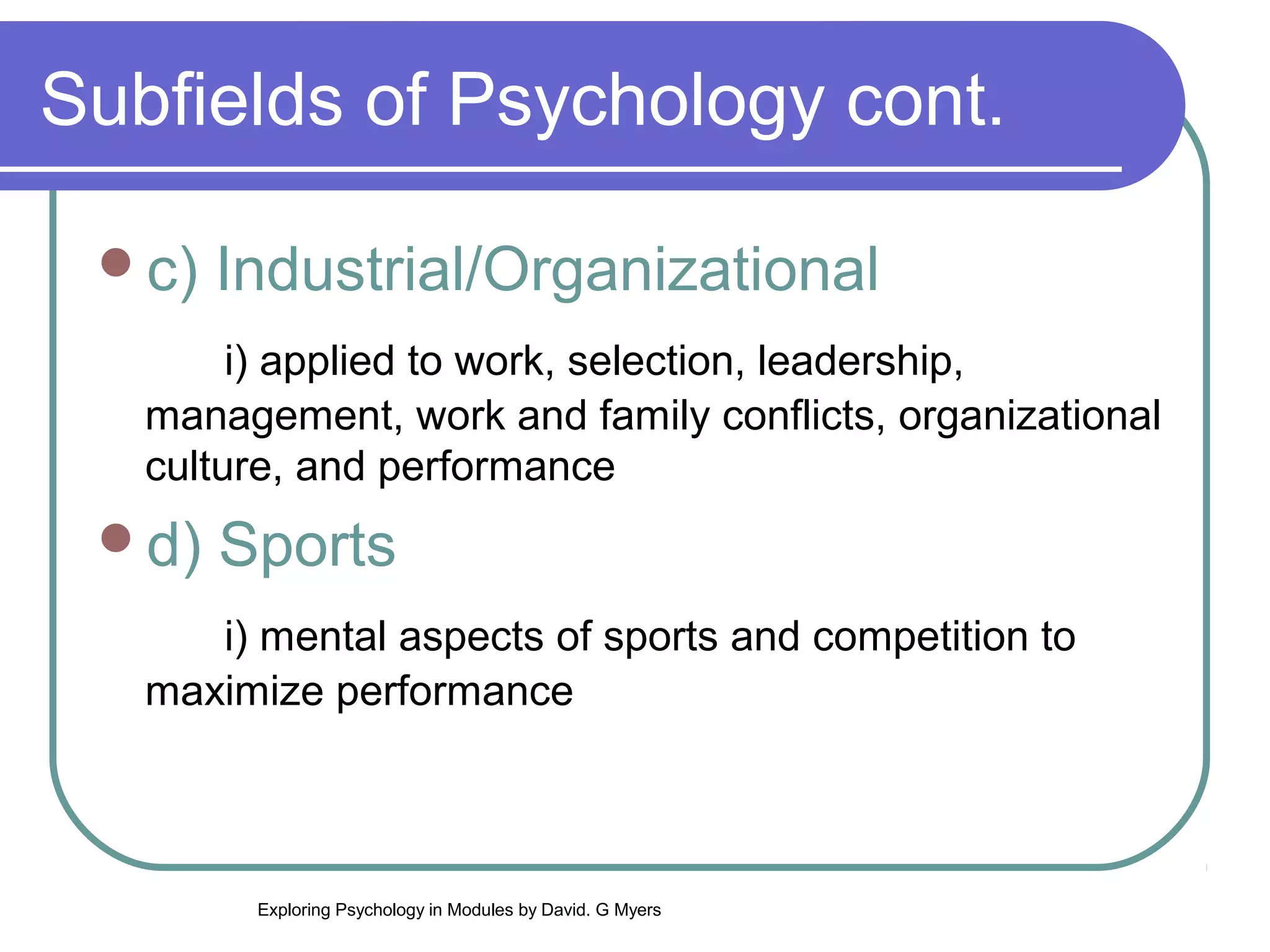 Subfields of Psychology cont.

c) Industrial/Organizational

i) applied to work, selection, leadership, management, work and family conflicts, organizational culture, and performance

d) Sports

i) mental aspects of sports and competition to maximize performance

Exploring Psychology in Modules by David. G Myers